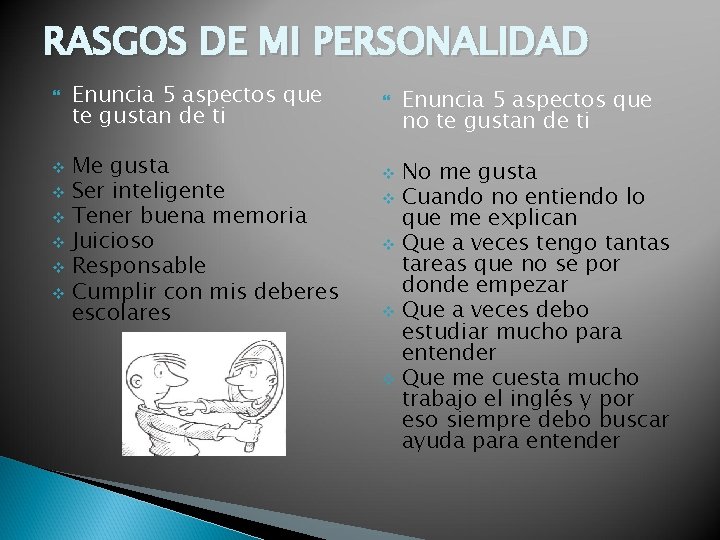 RASGOS DE MI PERSONALIDAD

Enuncia 5 aspectos que te gustan de ti

Me gusta
Ser inteligente
Tener buena memoria
Juicioso
Responsable
Cumplir con mis deberes escolares

Enuncia 5 aspectos que no te gustan de ti

No me gusta
Cuando no entiendo lo que me explican
Que a veces tengo tantas tareas que no se por donde empezar
Que a veces debo estudiar mucho para entender
Que me cuesta mucho trabajo el inglés y por eso siempre debo buscar ayuda para entender